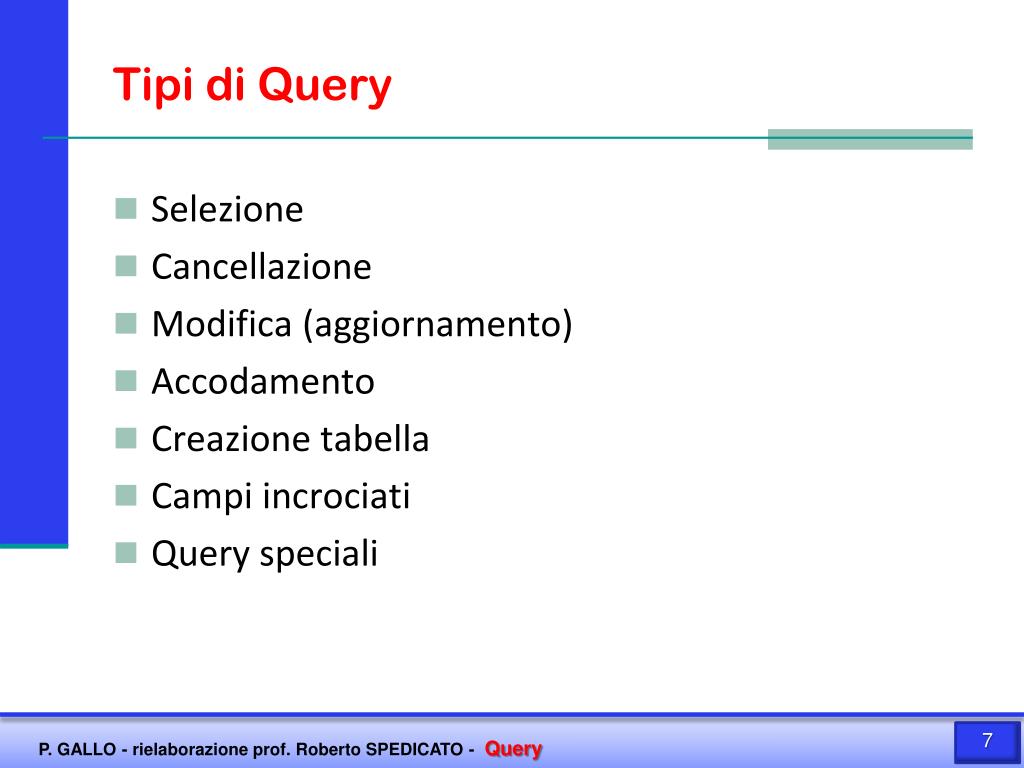 Tipi di Query

Selezione
Cancellazione
Modifica (aggiornamento)
Accodamento
Creazione tabella
Campi incrociati
Query speciali

P. GALLO - rielaborazione prof. Roberto SPEDICATO - Query

7